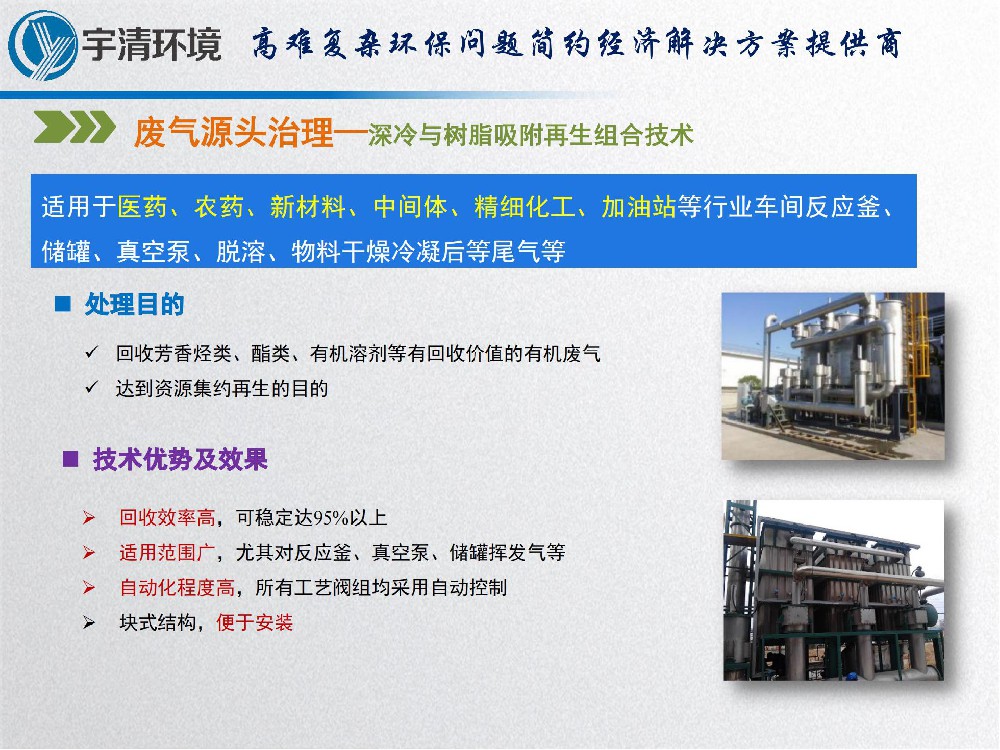 宇清环境 高难复杂环保问题简约经济解决方案提供商

废气源头治理—深冷与树脂吸附再生组合技术

适用于医药、农药、新材料、中间体、精细化工、加油站等行业车间反应釜、储罐、真空泵、脱溶、物料干燥冷凝后等尾气等

■ 处理目的

✓ 回收芳香烃类、酯类、有机溶剂等有回收价值的有机废气
✓ 达到资源集约再生的目的

■ 技术优势及效果

➢ 回收效率高，可稳定达95%以上
➢ 适用范围广，尤其对反应釜、真空泵、储罐挥发气等
➢ 自动化程度高，所有工艺阀组均采用自动控制
➢ 块式结构，便于安装